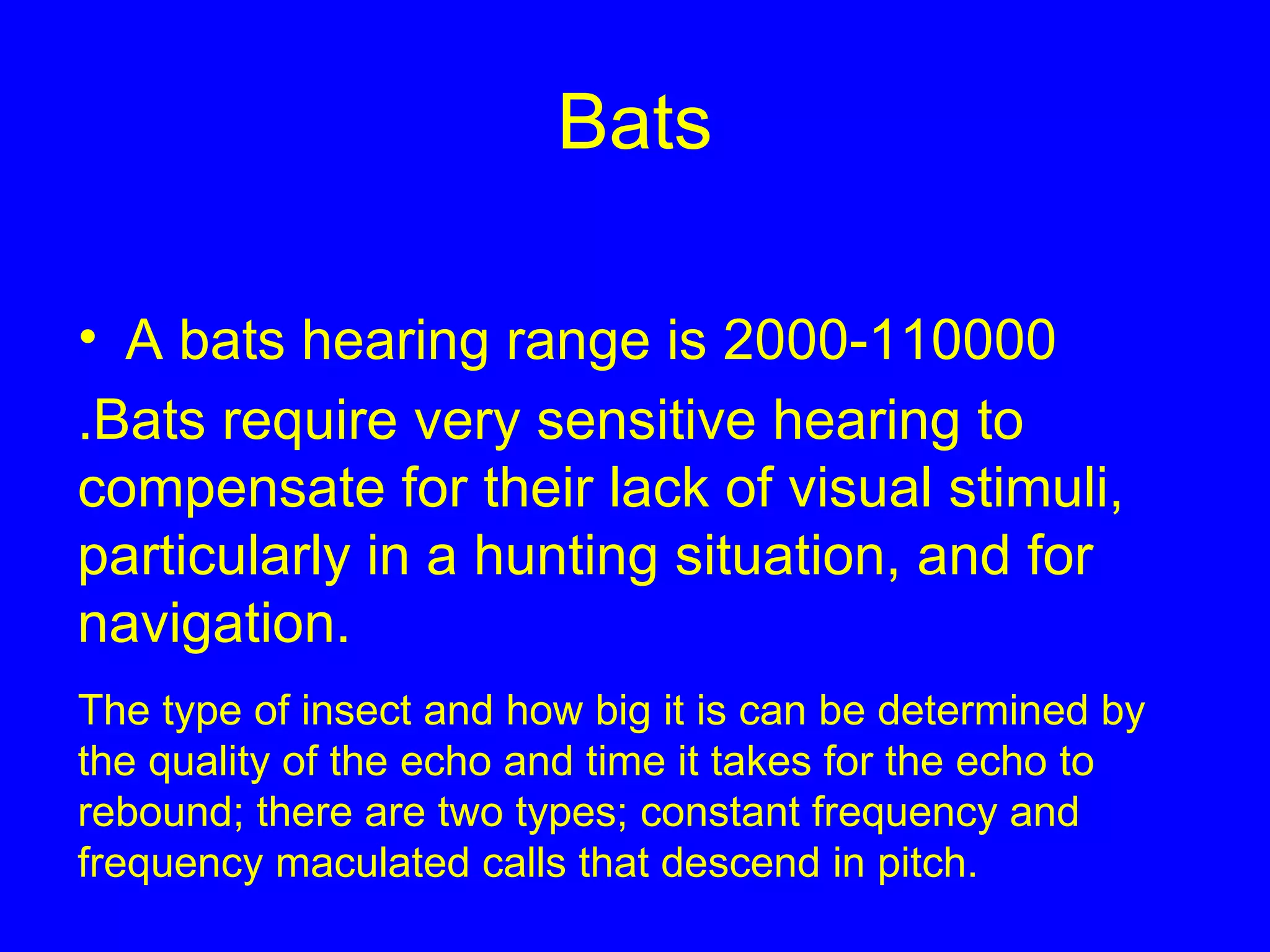 Bats

• A bats hearing range is 2000-110000 .Bats require very sensitive hearing to compensate for their lack of visual stimuli, particularly in a hunting situation, and for navigation.

The type of insect and how big it is can be determined by the quality of the echo and time it takes for the echo to rebound; there are two types; constant frequency and frequency maculated calls that descend in pitch.